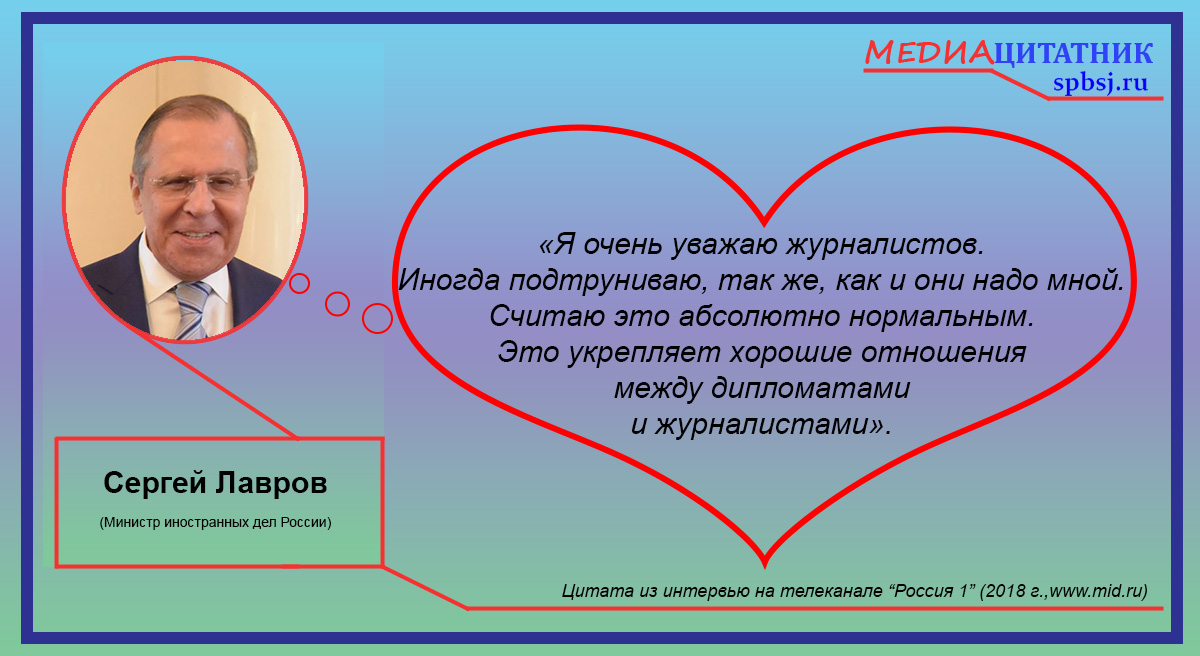 МЕДИАЦИТАТНИК
spbsj.ru

«Я очень уважаю журналистов. Иногда подтруниваю, так же, как и они надо мной. Считаю это абсолютно нормальным. Это укрепляет хорошие отношения между дипломатами и журналистами».

Сергей Лавров

(Министр иностранных дел России)

Цитата из интервью на телеканале “Россия 1” (2018 г.,www.mid.ru)